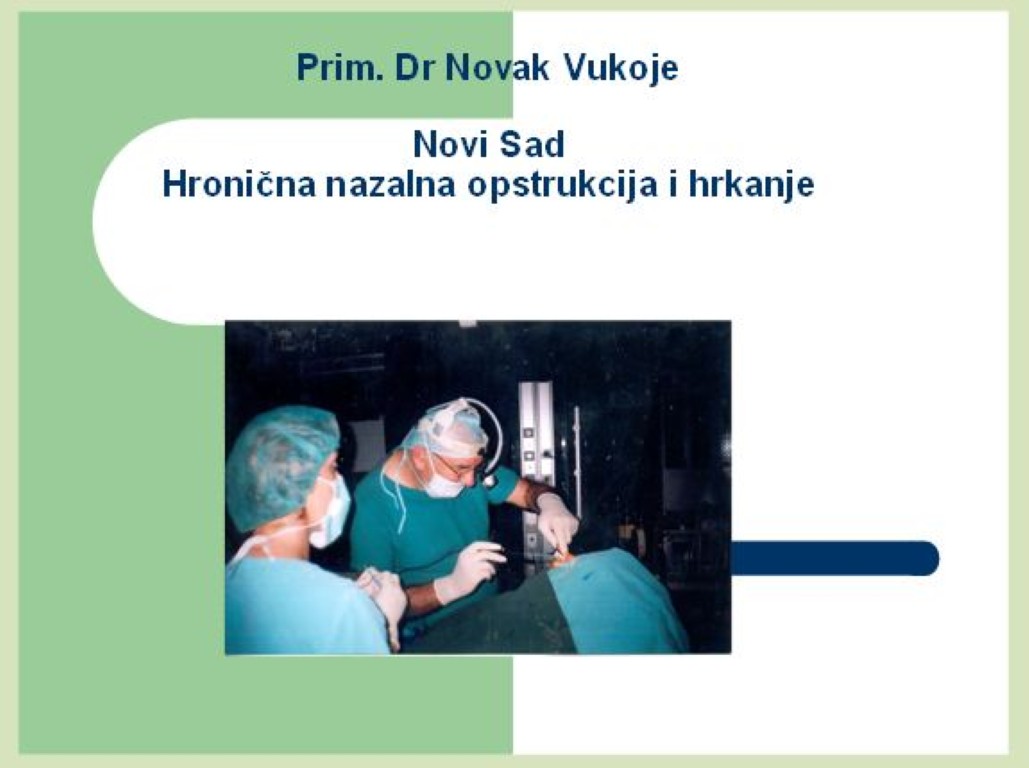 Prim. Dr Novak Vukoje

Novi Sad
Hronična nazalna opstrukcija i hrkanje